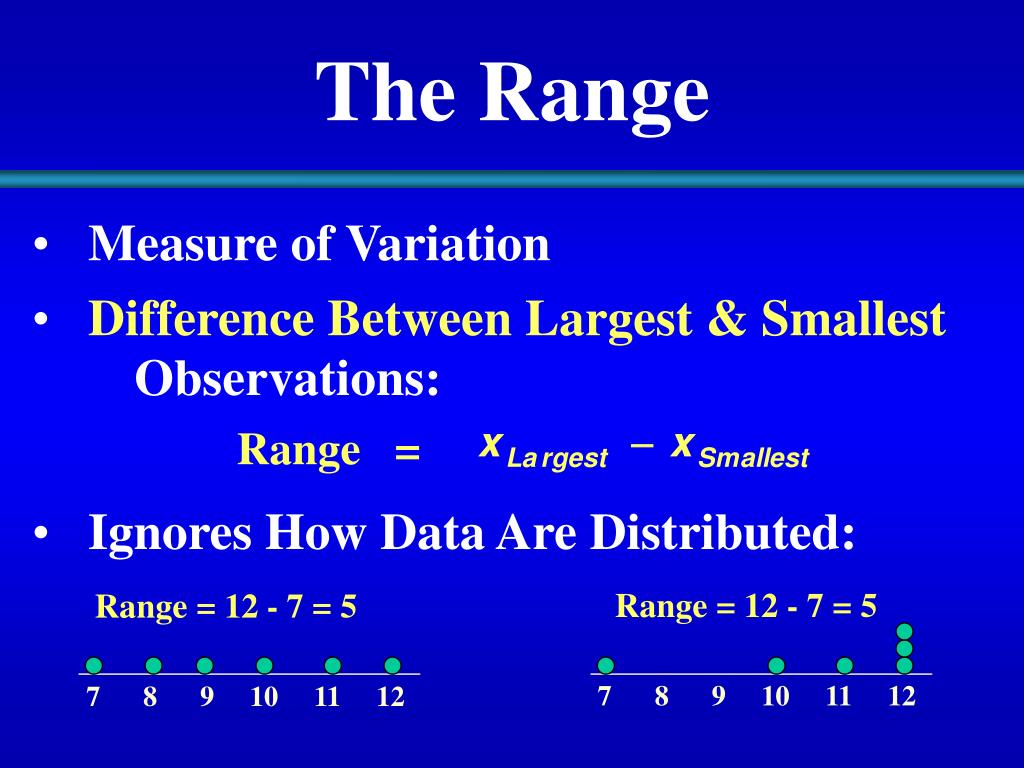 The Range

• Measure of Variation

• Difference Between Largest & Smallest Observations:

Range $= x_{Largest} - x_{Smallest}$

• Ignores How Data Are Distributed:

Range = 12 - 7 = 5

7 8 9 10 11 12

Range = 12 - 7 = 5

7 8 9 10 11 12